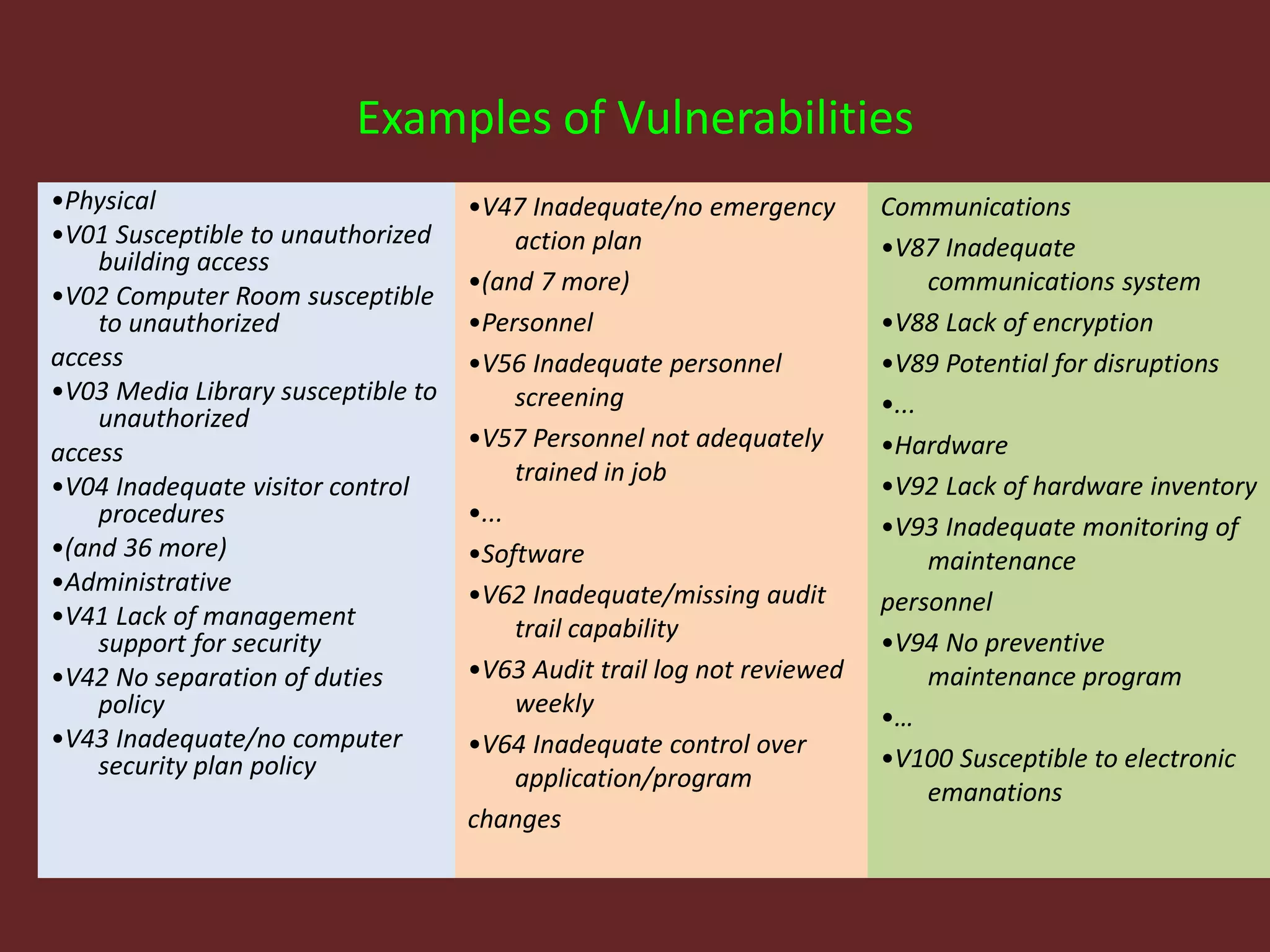 Examples of Vulnerabilities

•Physical
•V01 Susceptible to unauthorized building access
•V02 Computer Room susceptible to unauthorized
access
•V03 Media Library susceptible to unauthorized
access
•V04 Inadequate visitor control procedures
•(and 36 more)
•Administrative
•V41 Lack of management support for security
•V42 No separation of duties policy
•V43 Inadequate/no computer security plan policy

•V47 Inadequate/no emergency action plan
•(and 7 more)
•Personnel
•V56 Inadequate personnel screening
•V57 Personnel not adequately trained in job
•...
•Software
•V62 Inadequate/missing audit trail capability
•V63 Audit trail log not reviewed weekly
•V64 Inadequate control over application/program
changes

Communications
•V87 Inadequate communications system
•V88 Lack of encryption
•V89 Potential for disruptions
•...
•Hardware
•V92 Lack of hardware inventory
•V93 Inadequate monitoring of maintenance
personnel
•V94 No preventive maintenance program
•…
•V100 Susceptible to electronic emanations